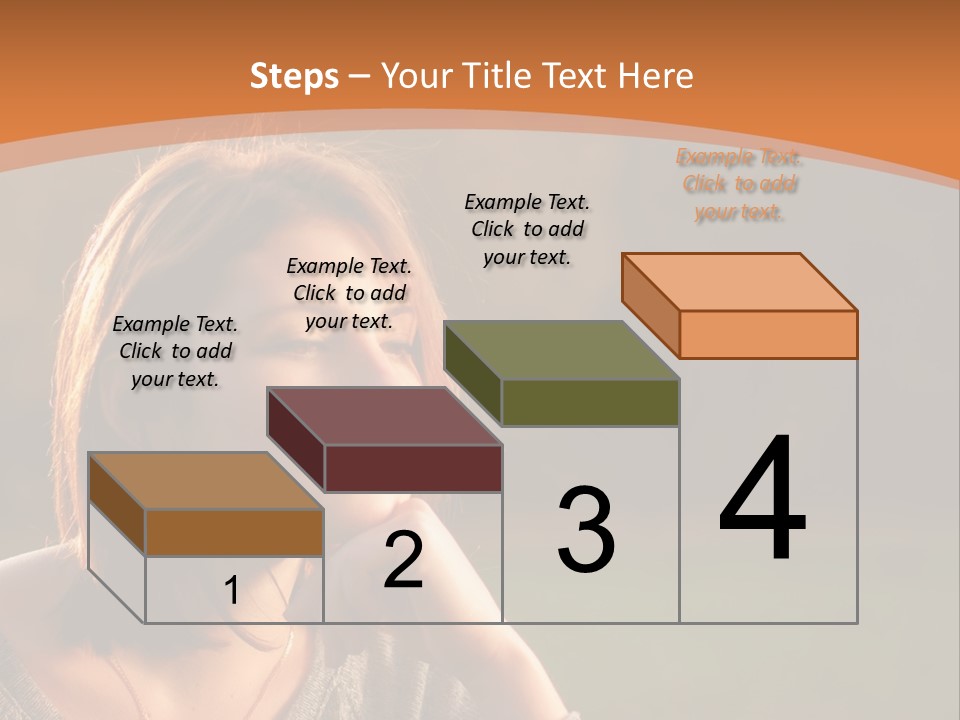 Steps – Your Title Text Here

Example Text. Click to add your text.

Example Text. Click to add your text.

Example Text. Click to add your text.

Example Text. Click to add your text.

1

2

3

4